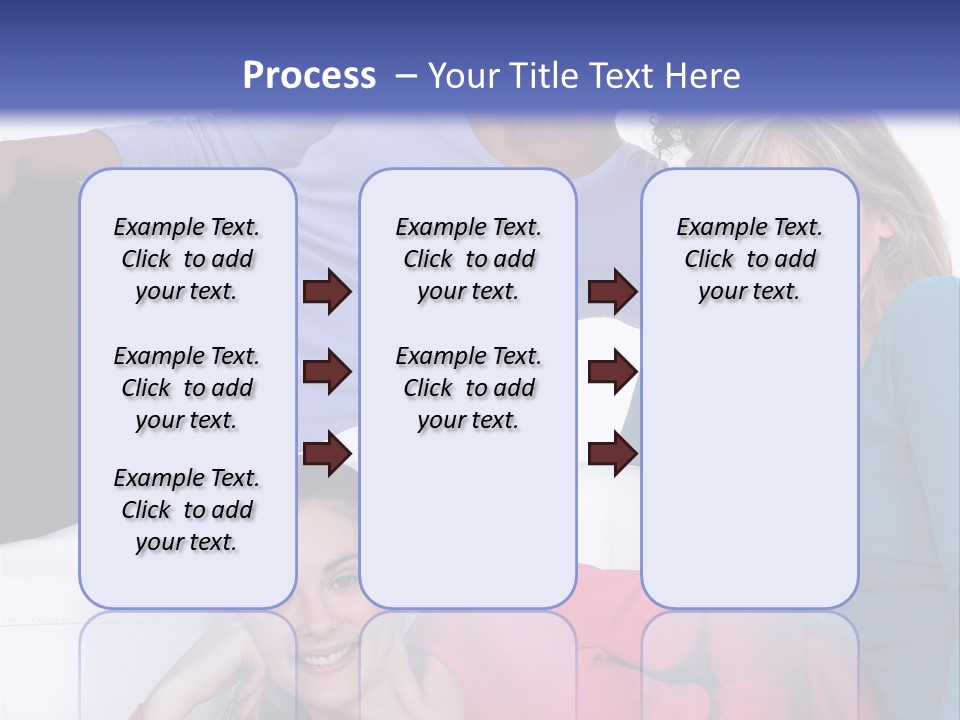 Process – Your Title Text Here

Example Text. Click to add your text.

Example Text. Click to add your text.

Example Text. Click to add your text.

Example Text. Click to add your text.

Example Text. Click to add your text.

Example Text. Click to add your text.